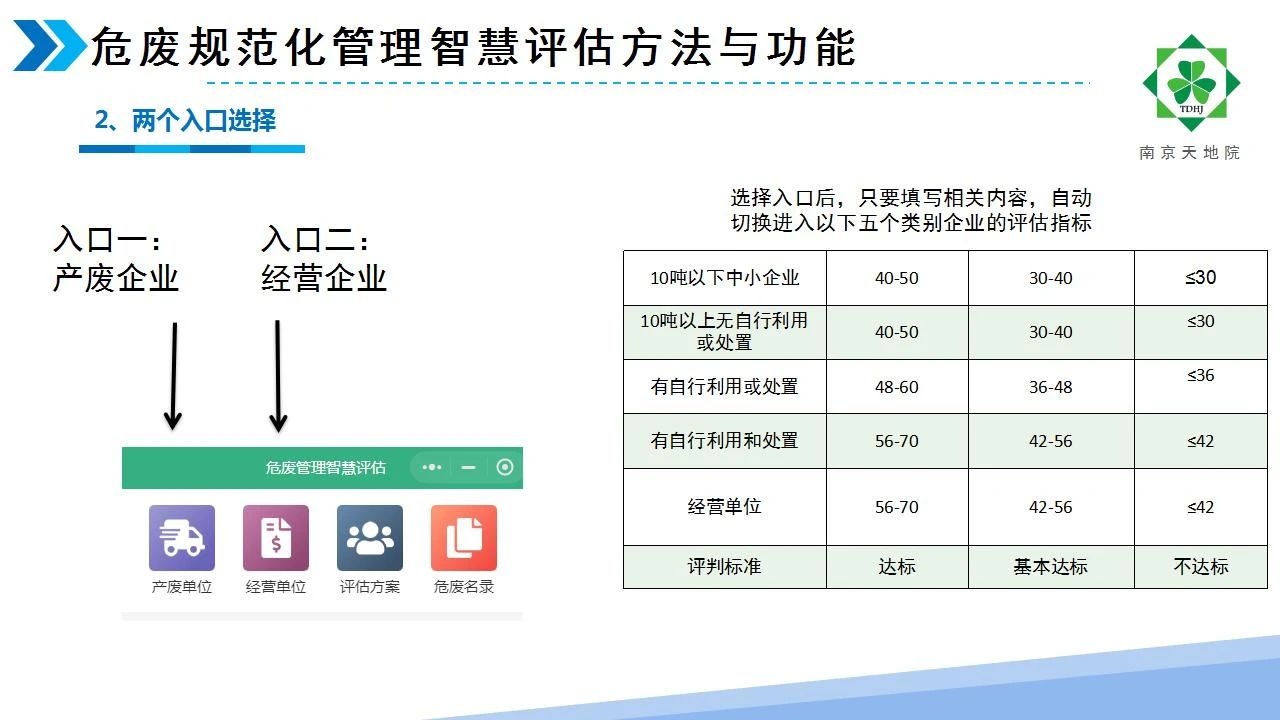 危废规范化管理智慧评估方法与功能

TDHJ
南京天地院

2、两个入口选择

入口一：
产废企业

入口二：
经营企业

危废管理智慧评估

产废单位　经营单位　评估方案　危废名录

选择入口后，只要填写相关内容，自动切换进入以下五个类别企业的评估指标

| 10吨以下中小企业 | 40-50 | 30-40 | ≤30 |
|---|---|---|---|
| 10吨以上无自行利用或处置 | 40-50 | 30-40 | ≤30 |
| 有自行利用或处置 | 48-60 | 36-48 | ≤36 |
| 有自行利用和处置 | 56-70 | 42-56 | ≤42 |
| 经营单位 | 56-70 | 42-56 | ≤42 |
| 评判标准 | 达标 | 基本达标 | 不达标 |